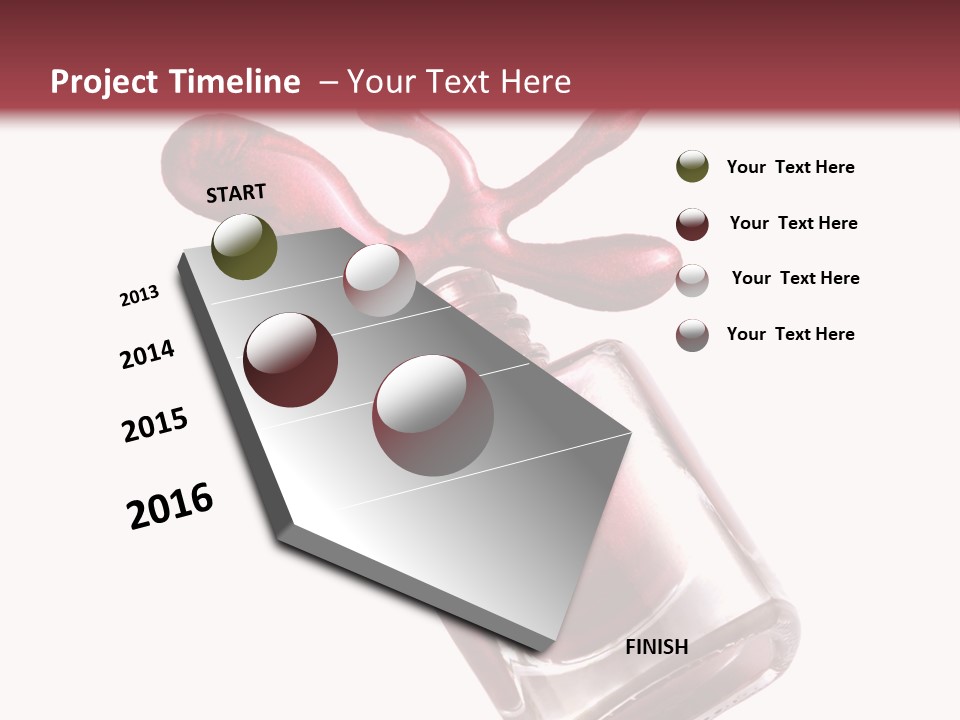 Project Timeline – Your Text Here

START

2013

2014

2015

2016

FINISH

Your Text Here

Your Text Here

Your Text Here

Your Text Here